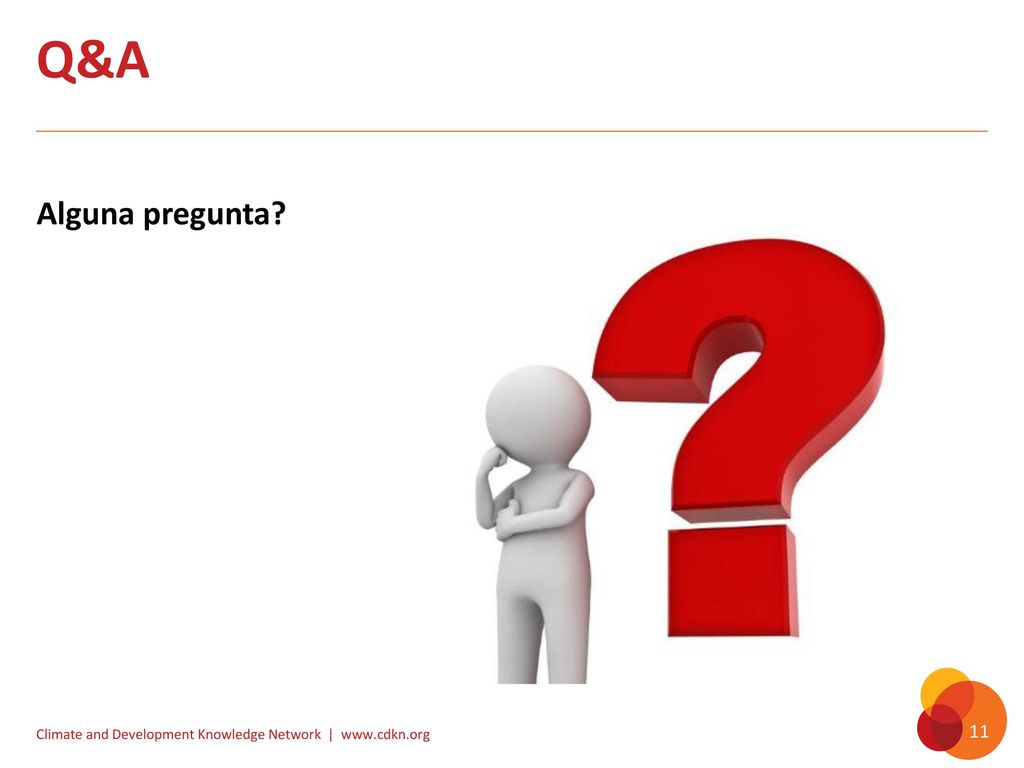 Q&A

Alguna pregunta?

Climate and Development Knowledge Network | www.cdkn.org

11